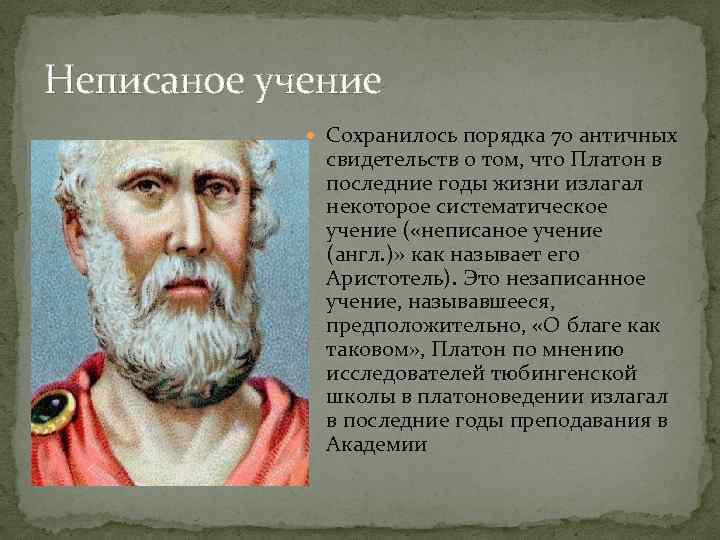 Неписаное учение

Сохранилось порядка 70 античных свидетельств о том, что Платон в последние годы жизни излагал некоторое систематическое учение («неписаное учение (англ.)» как называет его Аристотель). Это незаписанное учение, называвшееся, предположительно, «О благе как таковом», Платон по мнению исследователей тюбингенской школы в платоноведении излагал в последние годы преподавания в Академии